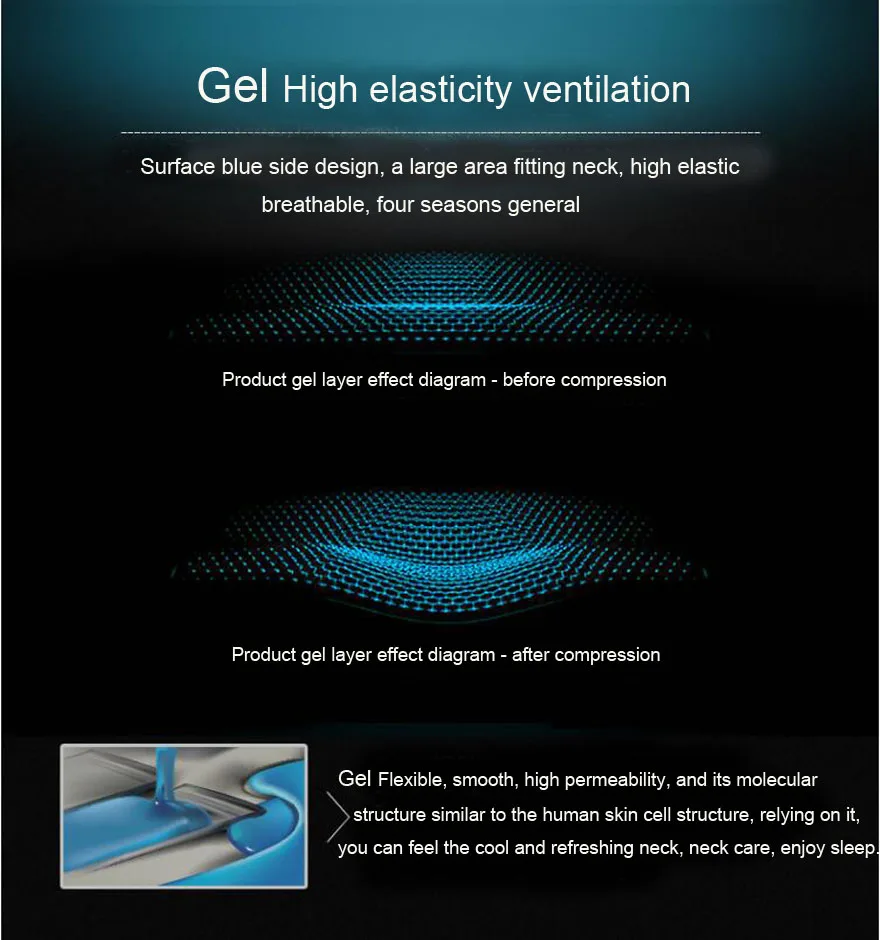 Gel High elasticity ventilation

Surface blue side design, a large area fitting neck, high elastic breathable, four seasons general

Product gel layer effect diagram - before compression

Product gel layer effect diagram - after compression

Gel Flexible, smooth, high permeability, and its molecular structure similar to the human skin cell structure, relying on it, you can feel the cool and refreshing neck, neck care, enjoy sleep.